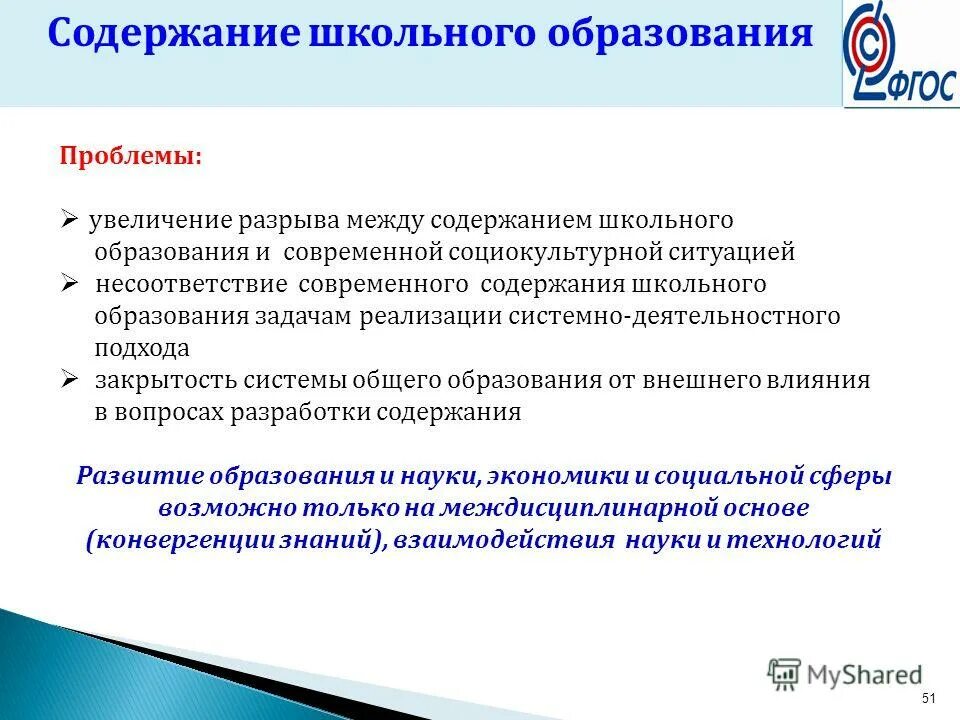 Содержание школьного образования

ФГОС

Проблемы:

➢ увеличение разрыва между содержанием школьного образования и современной социокультурной ситуацией
➢ несоответствие современного содержания школьного образования задачам реализации системно-деятельностного подхода
➢ закрытость системы общего образования от внешнего влияния в вопросах разработки содержания

Развитие образования и науки, экономики и социальной сферы возможно только на междисциплинарной основе (конвергенции знаний), взаимодействия науки и технологий

MyShared

51